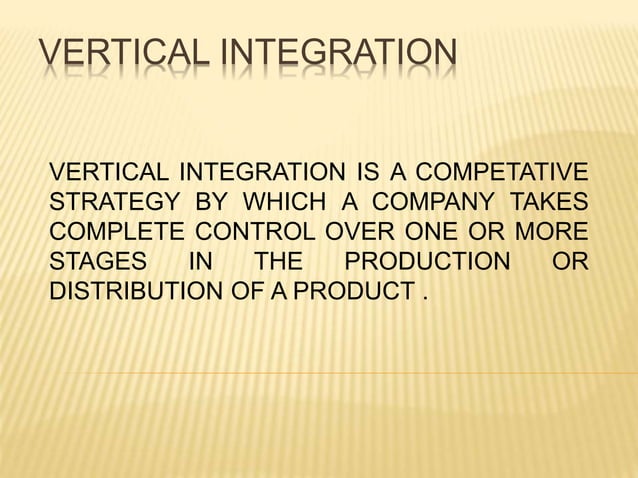 VERTICAL INTEGRATION

VERTICAL INTEGRATION IS A COMPETATIVE STRATEGY BY WHICH A COMPANY TAKES COMPLETE CONTROL OVER ONE OR MORE STAGES IN THE PRODUCTION OR DISTRIBUTION OF A PRODUCT .